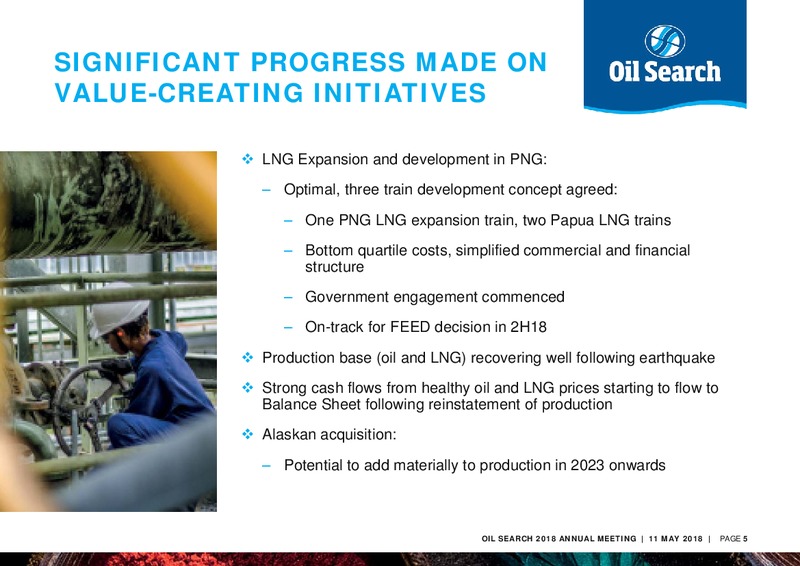 SIGNIFICANT PROGRESS MADE ON VALUE-CREATING INITIATIVES

Oil Search

❖ LNG Expansion and development in PNG:

– Optimal, three train development concept agreed:

– One PNG LNG expansion train, two Papua LNG trains

– Bottom quartile costs, simplified commercial and financial structure

– Government engagement commenced

– On-track for FEED decision in 2H18

❖ Production base (oil and LNG) recovering well following earthquake

❖ Strong cash flows from healthy oil and LNG prices starting to flow to Balance Sheet following reinstatement of production

❖ Alaskan acquisition:

– Potential to add materially to production in 2023 onwards

OIL SEARCH 2018 ANNUAL MEETING | 11 MAY 2018 | PAGE 5